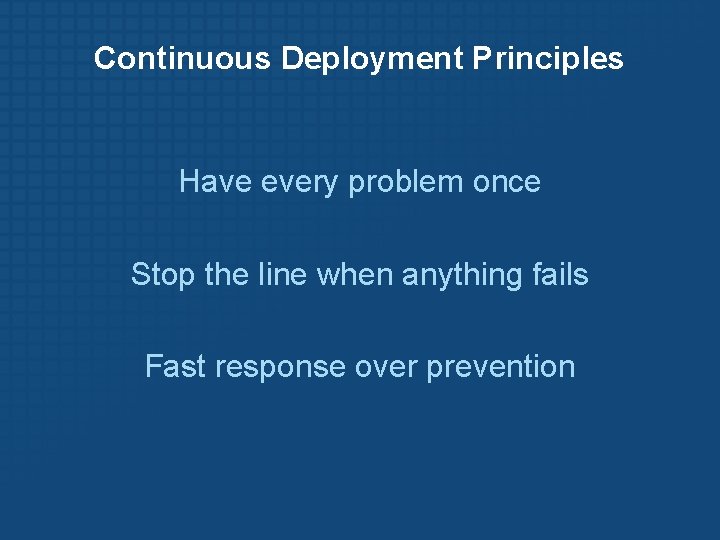 Continuous Deployment Principles

Have every problem once

Stop the line when anything fails

Fast response over prevention